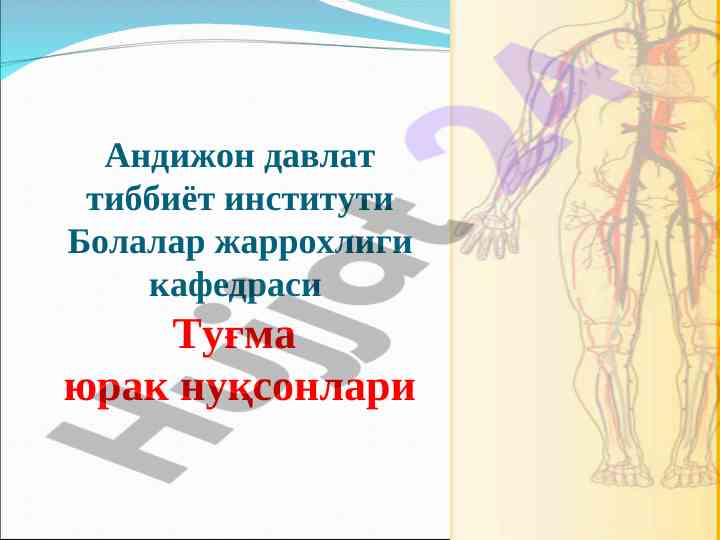 Андижон давлат тиббиёт институти Болалар жаррохлиги кафедраси

Туғма юрак нуқсонлари

Hujjat24